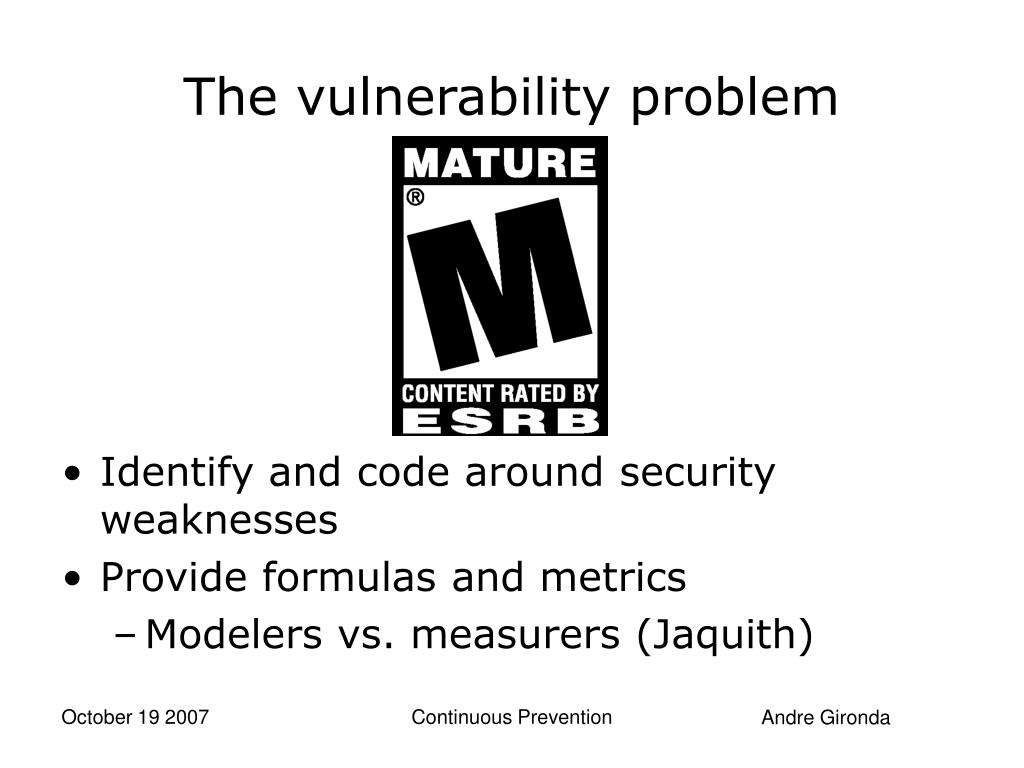 The vulnerability problem

MATURE
®
M
CONTENT RATED BY
ESRB

• Identify and code around security weaknesses
• Provide formulas and metrics
– Modelers vs. measurers (Jaquith)

October 19 2007
Continuous Prevention
Andre Gironda